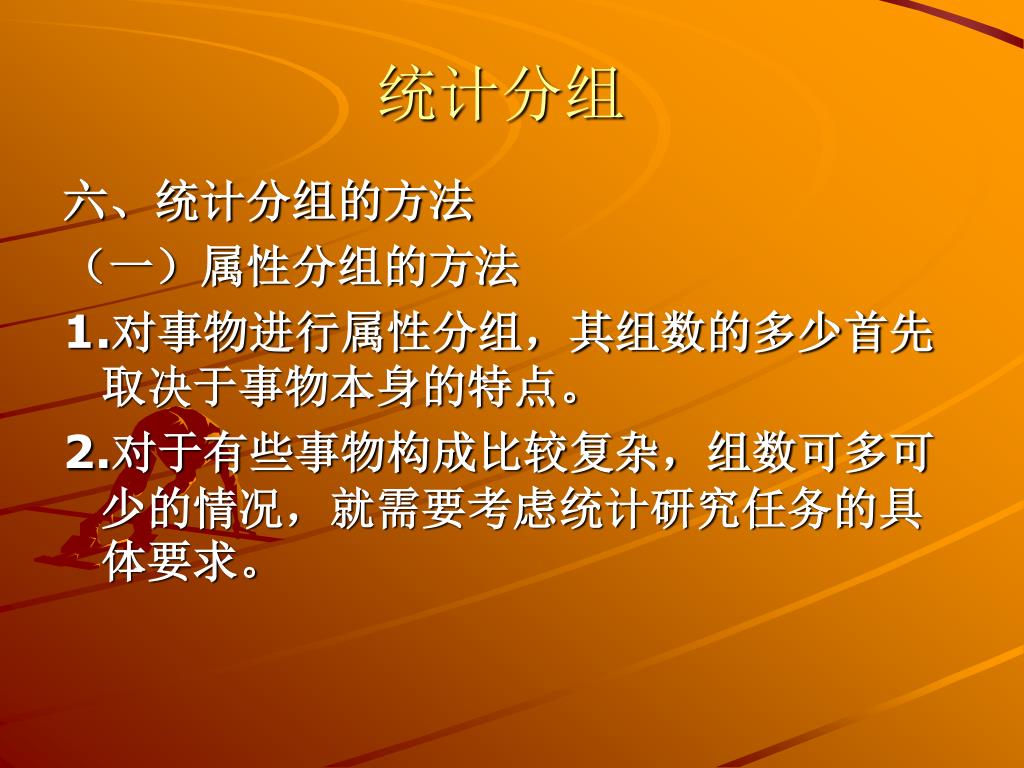 统计分组

六、统计分组的方法

（一）属性分组的方法

1.对事物进行属性分组，其组数的多少首先取决于事物本身的特点。

2.对于有些事物构成比较复杂，组数可多可少的情况，就需要考虑统计研究任务的具体要求。